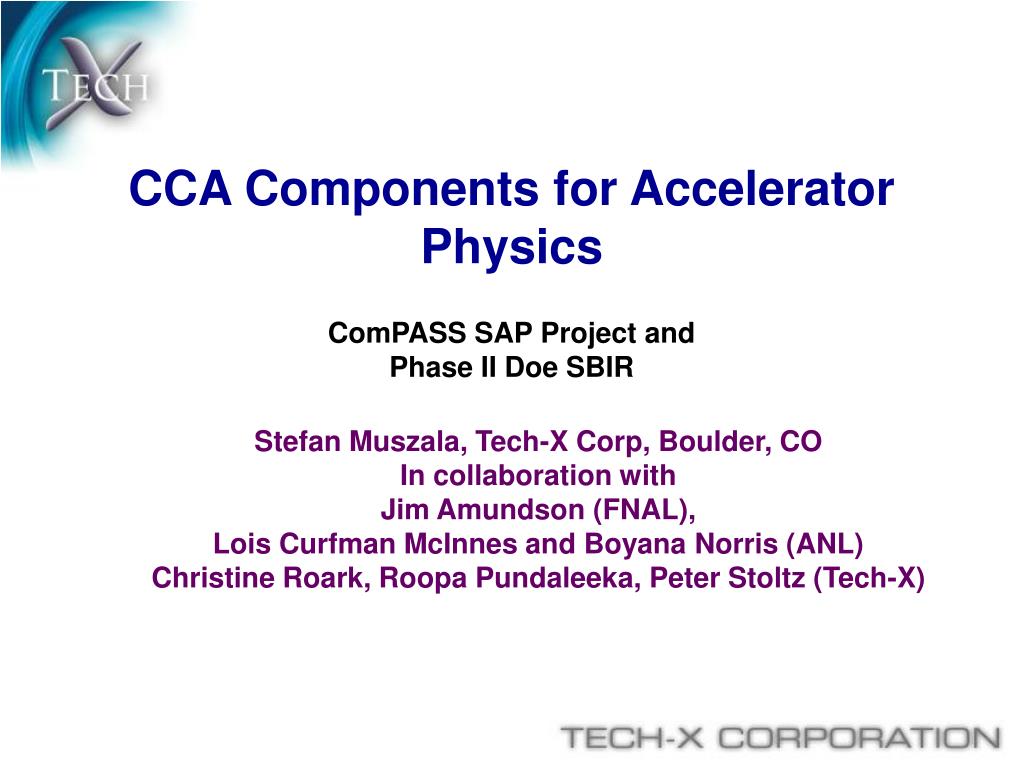 TECH

CCA Components for Accelerator Physics

ComPASS SAP Project and
Phase II Doe SBIR

Stefan Muszala, Tech-X Corp, Boulder, CO
In collaboration with
Jim Amundson (FNAL),
Lois Curfman McInnes and Boyana Norris (ANL)
Christine Roark, Roopa Pundaleeka, Peter Stoltz (Tech-X)

TECH-X CORPORATION